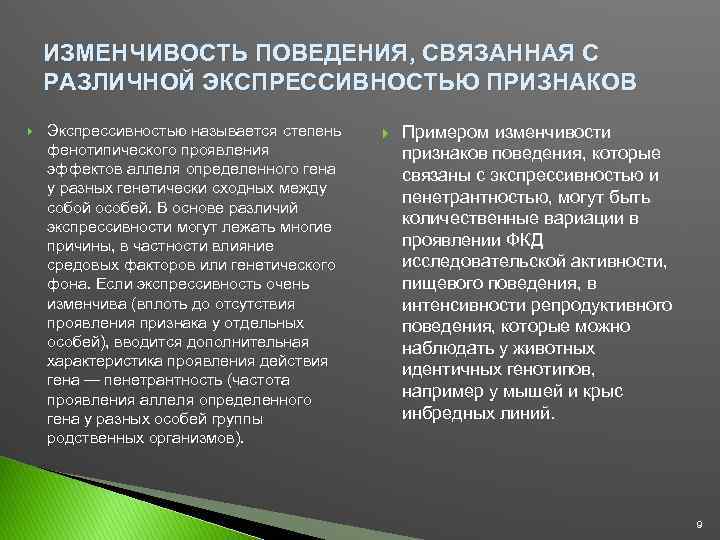 ИЗМЕНЧИВОСТЬ ПОВЕДЕНИЯ, СВЯЗАННАЯ С РАЗЛИЧНОЙ ЭКСПРЕССИВНОСТЬЮ ПРИЗНАКОВ

Экспрессивностью называется степень фенотипического проявления эффектов аллеля определенного гена у разных генетически сходных между собой особей. В основе различий экспрессивности могут лежать многие причины, в частности влияние средовых факторов или генетического фона. Если экспрессивность очень изменчива (вплоть до отсутствия проявления признака у отдельных особей), вводится дополнительная характеристика проявления действия гена — пенетрантность (частота проявления аллеля определенного гена у разных особей группы родственных организмов).

Примером изменчивости признаков поведения, которые связаны с экспрессивностью и пенетрантностью, могут быть количественные вариации в проявлении ФКД исследовательской активности, пищевого поведения, в интенсивности репродуктивного поведения, которые можно наблюдать у животных идентичных генотипов, например у мышей и крыс инбредных линий.

9